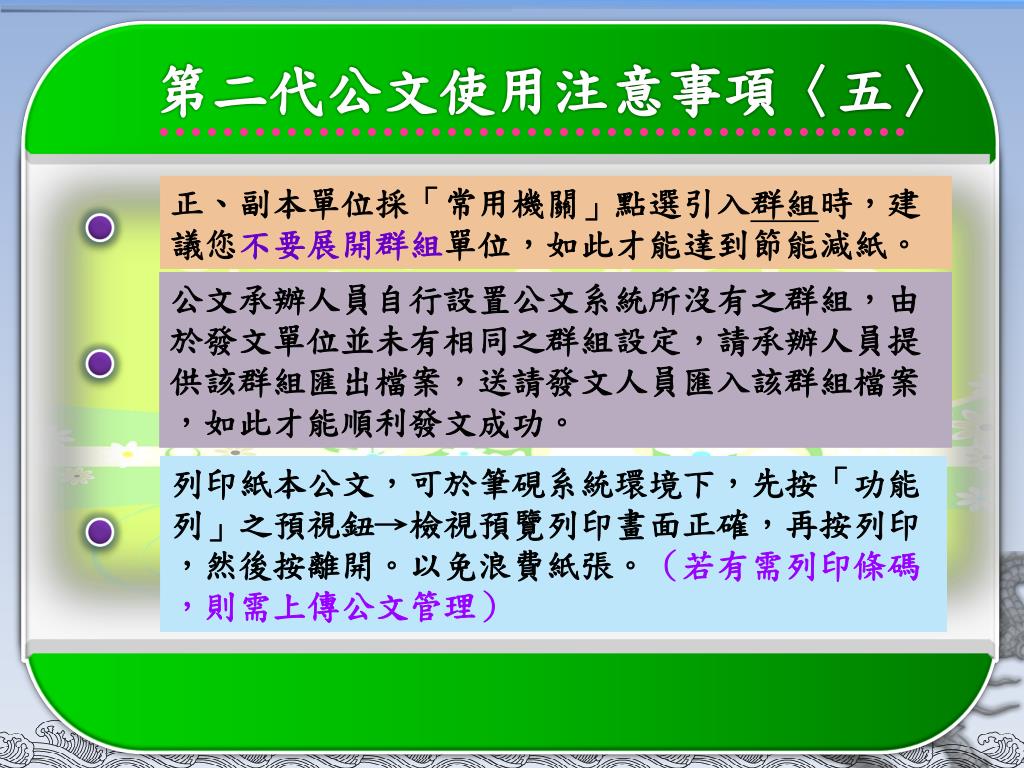 第二代公文使用注意事項〈五〉

正、副本單位採「常用機關」點選引入群組時，建議您不要展開群組單位，如此才能達到節能減紙。

公文承辦人員自行設置公文系統所沒有之群組，由於發文單位並未有相同之群組設定，請承辦人員提供該群組匯出檔案，送請發文人員匯入該群組檔案，如此才能順利發文成功。

列印紙本公文，可於筆硯系統環境下，先按「功能列」之預視鈕→檢視預覽列印畫面正確，再按列印，然後按離開。以免浪費紙張。（若有需列印條碼，則需上傳公文管理）